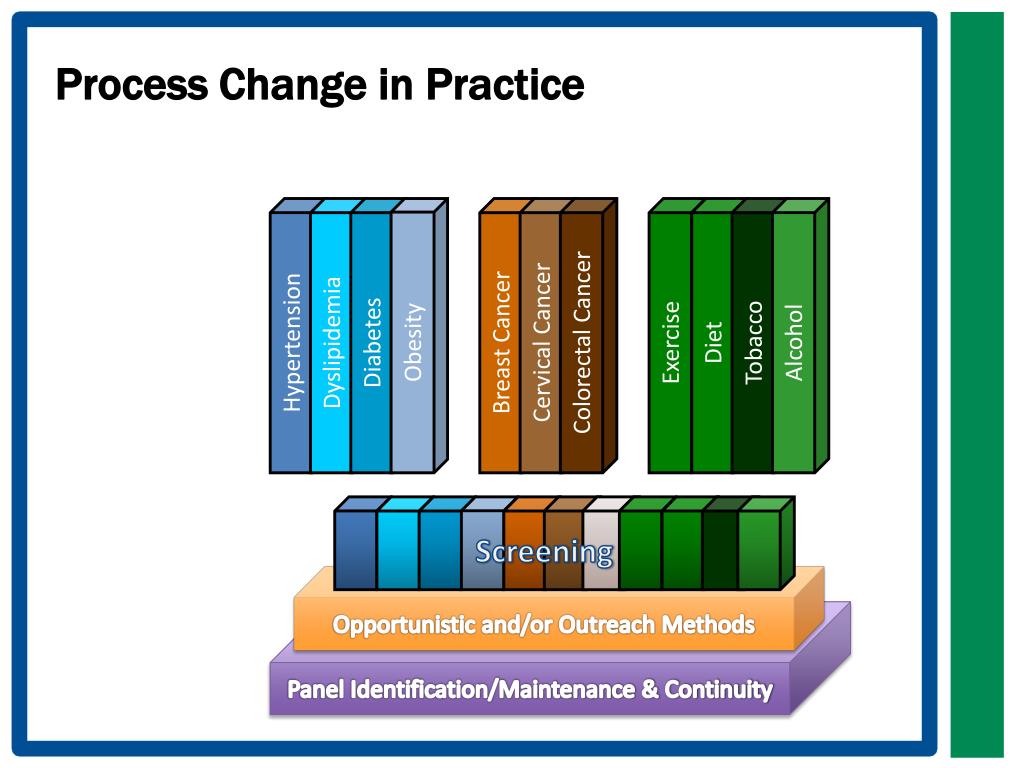 Process Change in Practice

Hypertension
Dyslipidemia
Diabetes
Obesity

Breast Cancer
Cervical Cancer
Colorectal Cancer

Exercise
Diet
Tobacco
Alcohol

Screening

Opportunistic and/or Outreach Methods

Panel Identification/Maintenance & Continuity